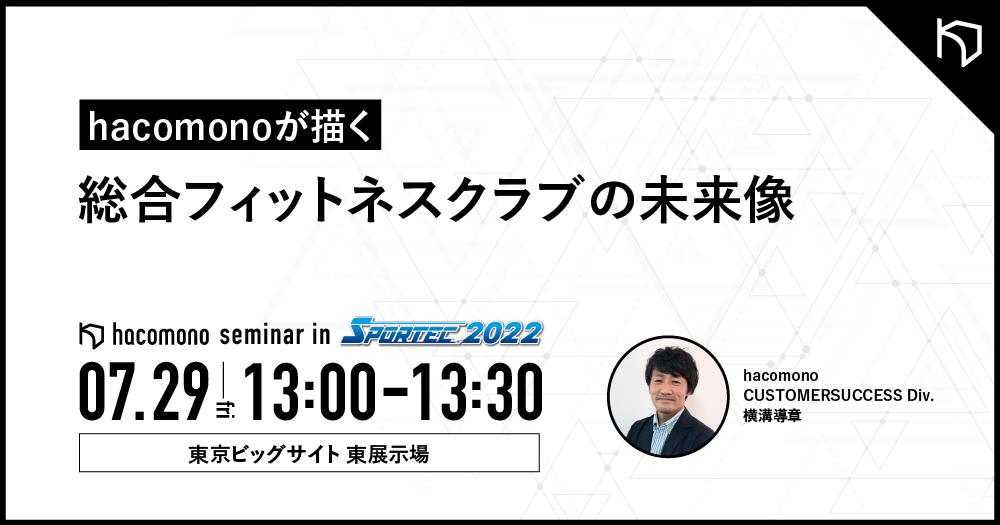 hacomonoが描く
総合フィットネスクラブの未来像

hacomono seminar in SPORTEC 2022

07.29 金 13:00-13:30

東京ビッグサイト 東展示場

hacomono
CUSTOMERSUCCESS Div.
横溝導章